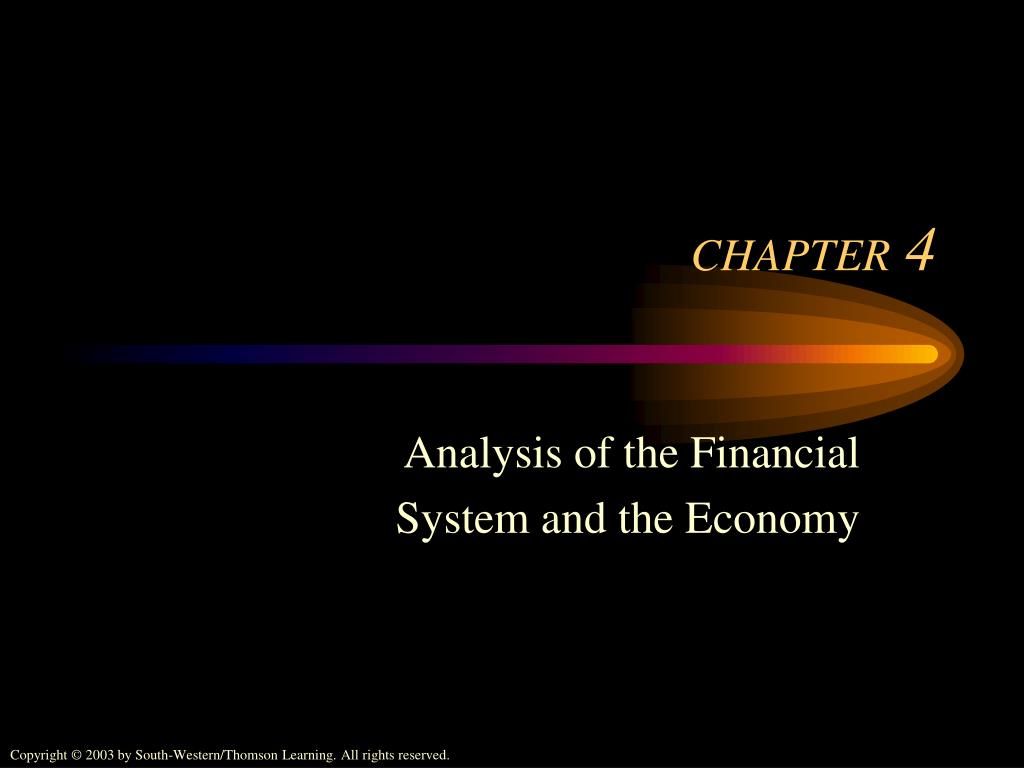 CHAPTER 4

Analysis of the Financial System and the Economy

Copyright © 2003 by South-Western/Thomson Learning. All rights reserved.